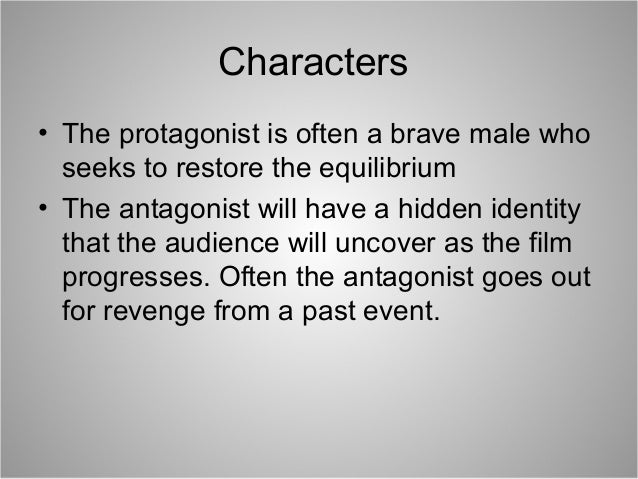 Characters

• The protagonist is often a brave male who seeks to restore the equilibrium

• The antagonist will have a hidden identity that the audience will uncover as the film progresses. Often the antagonist goes out for revenge from a past event.